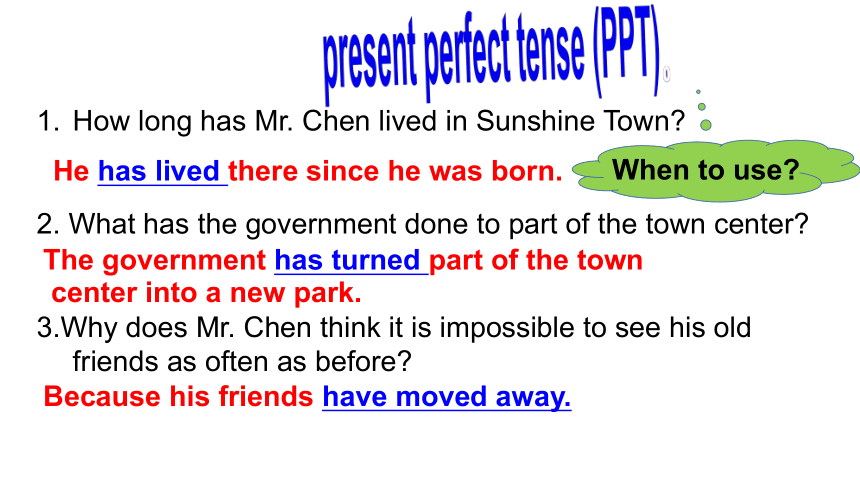 present perfect tense (PPT)

1. How long has Mr. Chen lived in Sunshine Town?

He has lived there since he was born.

When to use?

2. What has the government done to part of the town center?

The government has turned part of the town center into a new park.

3.Why does Mr. Chen think it is impossible to see his old friends as often as before?

Because his friends have moved away.